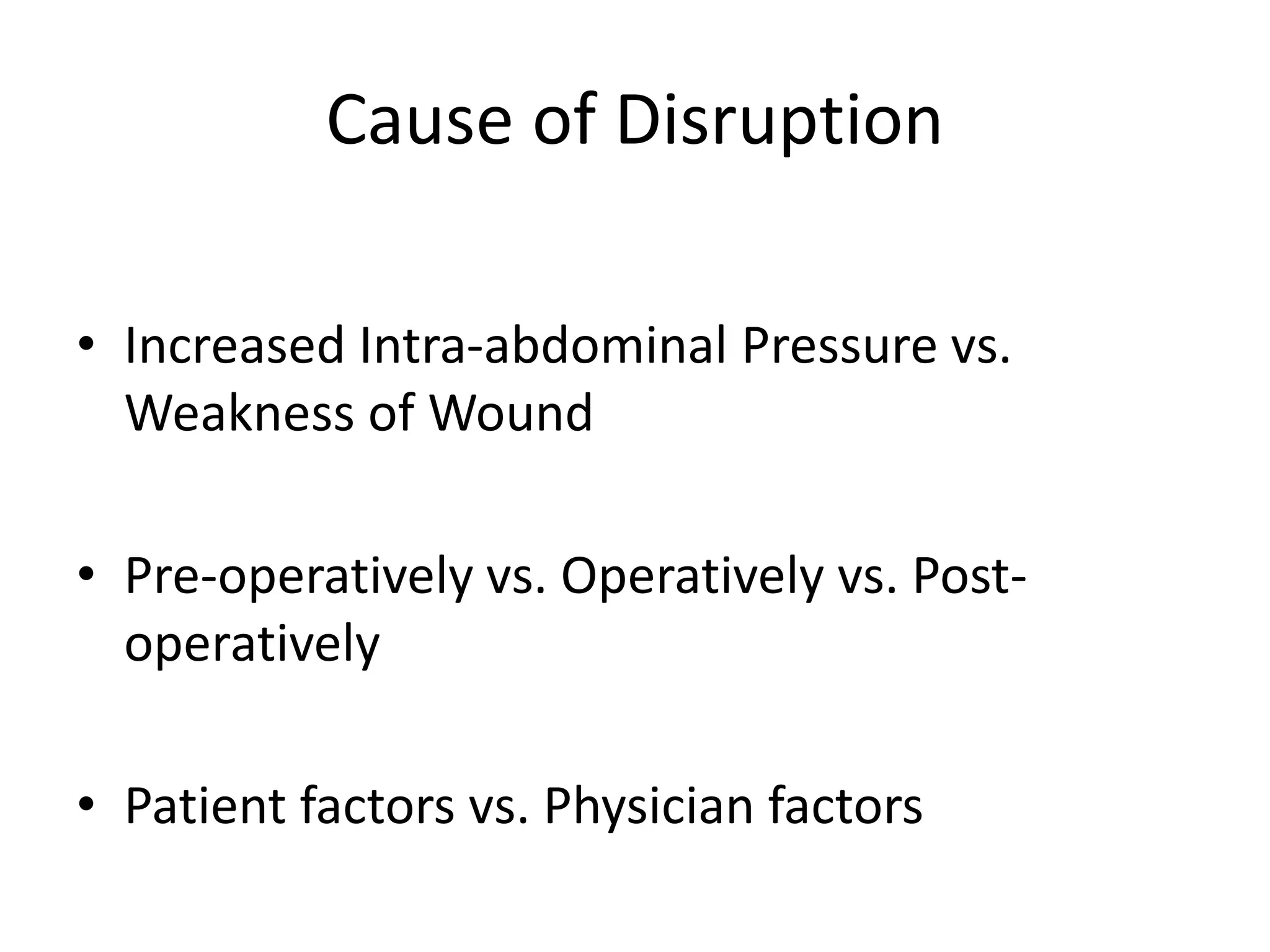 Cause of Disruption

• Increased Intra-abdominal Pressure vs. Weakness of Wound

• Pre-operatively vs. Operatively vs. Post-operatively

• Patient factors vs. Physician factors